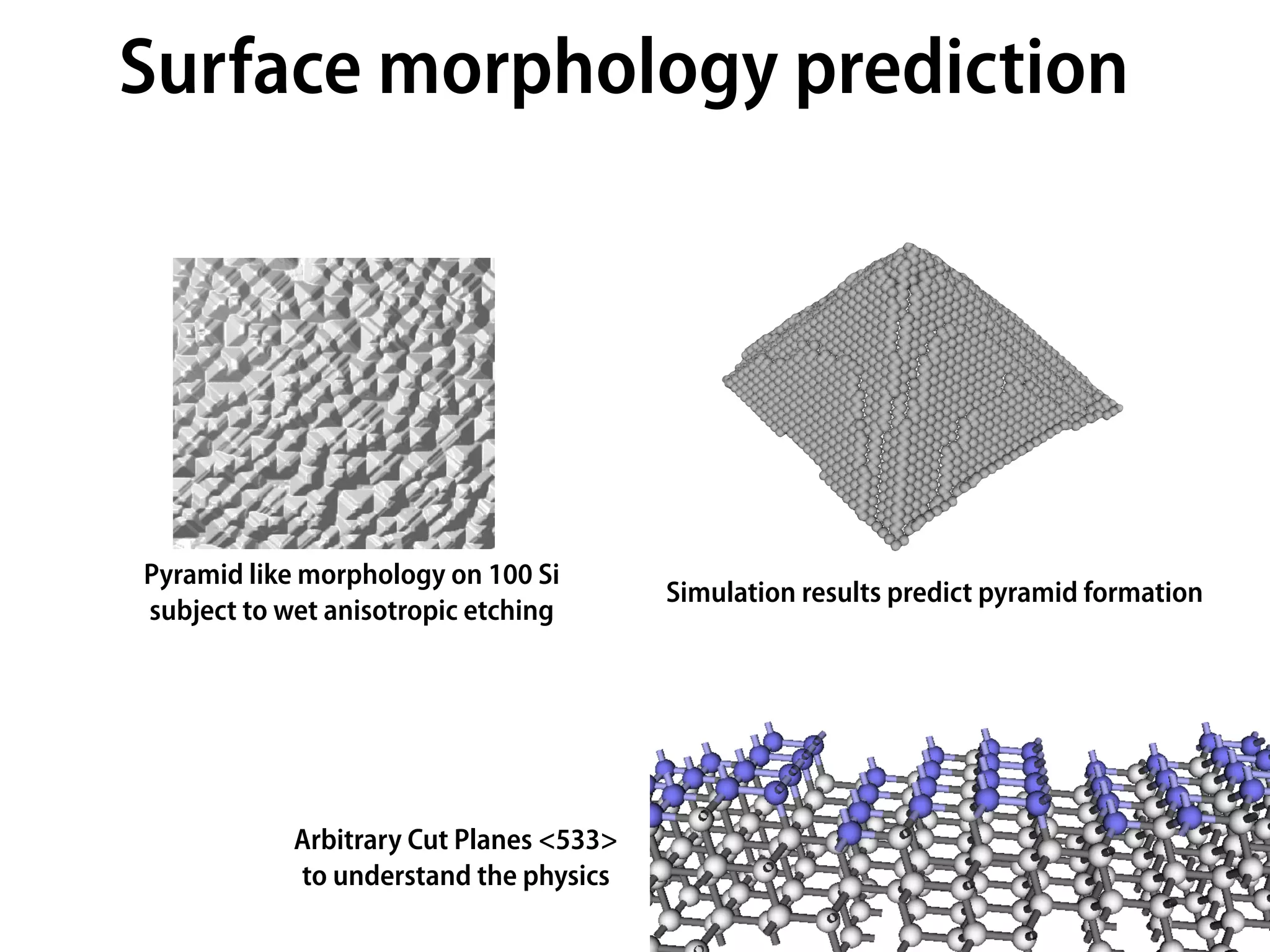 Surface morphology prediction

Pyramid like morphology on 100 Si subject to wet anisotropic etching

Simulation results predict pyramid formation

Arbitrary Cut Planes <533> to understand the physics